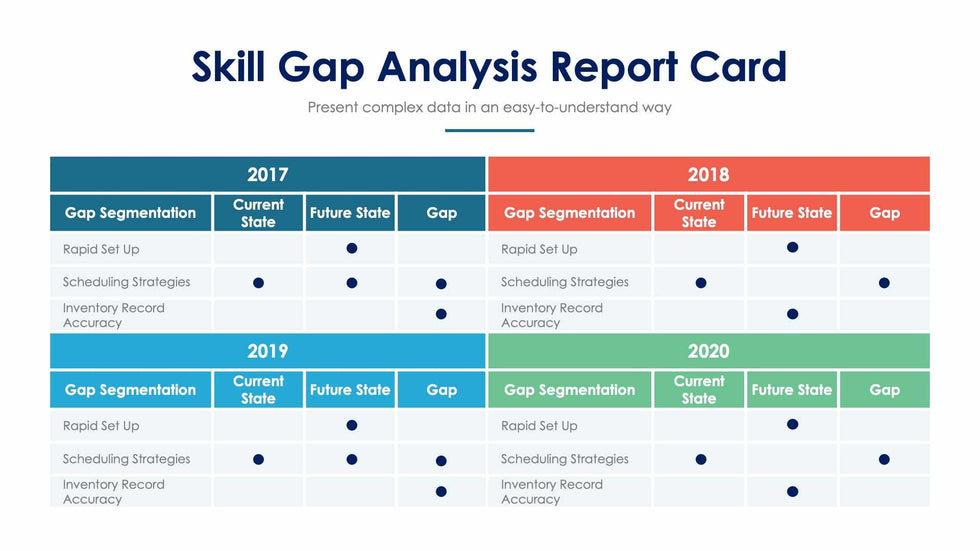 Skill Gap Analysis Report Card

Present complex data in an easy-to-understand way

2017

| Gap Segmentation | Current State | Future State | Gap |
|---|---|---|---|
| Rapid Set Up | | ● | |
| Scheduling Strategies | ● | ● | ● |
| Inventory Record Accuracy | | | ● |

2018

| Gap Segmentation | Current State | Future State | Gap |
|---|---|---|---|
| Rapid Set Up | | ● | |
| Scheduling Strategies | ● | | ● |
| Inventory Record Accuracy | | ● | |

2019

| Gap Segmentation | Current State | Future State | Gap |
|---|---|---|---|
| Rapid Set Up | | ● | |
| Scheduling Strategies | ● | ● | ● |
| Inventory Record Accuracy | | | ● |

2020

| Gap Segmentation | Current State | Future State | Gap |
|---|---|---|---|
| Rapid Set Up | | ● | |
| Scheduling Strategies | ● | | ● |
| Inventory Record Accuracy | | ● | |